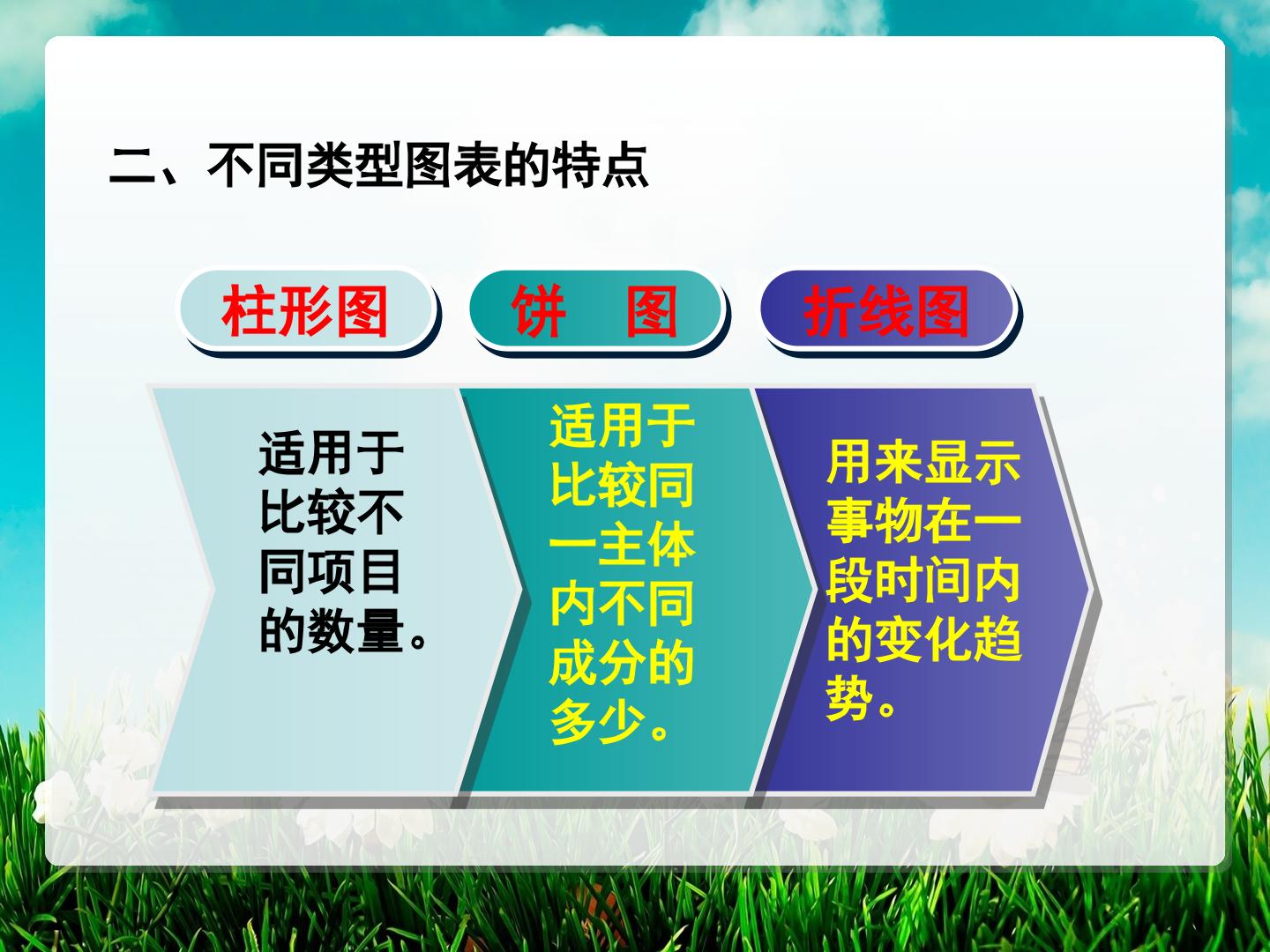 二、不同类型图表的特点

柱形图

饼　图

折线图

适用于比较不同项目的数量。

适用于比较同一主体内不同成分的多少。

用来显示事物在一段时间内的变化趋势。